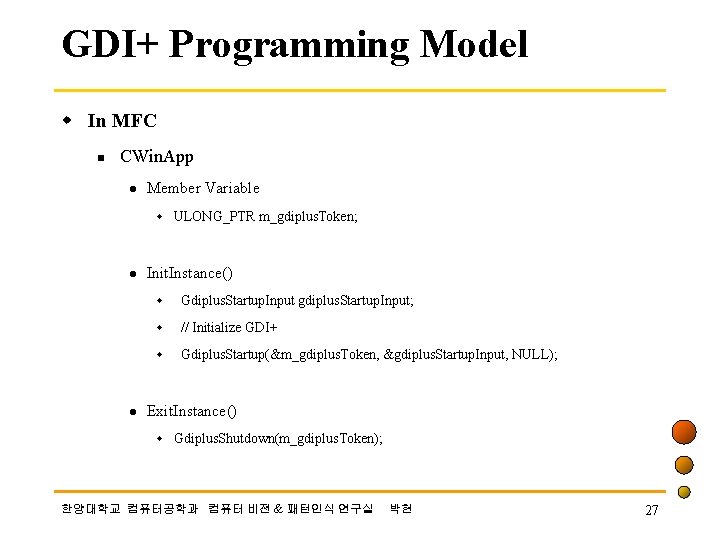 GDI+ Programming Model

In MFC

CWinApp

Member Variable

ULONG_PTR m_gdiplusToken;

InitInstance()

GdiplusStartupInput gdiplusStartupInput;

// Initialize GDI+

GdiplusStartup(&m_gdiplusToken, &gdiplusStartupInput, NULL);

ExitInstance()

GdiplusShutdown(m_gdiplusToken);

한양대학교 컴퓨터공학과 컴퓨터 비전 & 패턴인식 연구실 박현

27